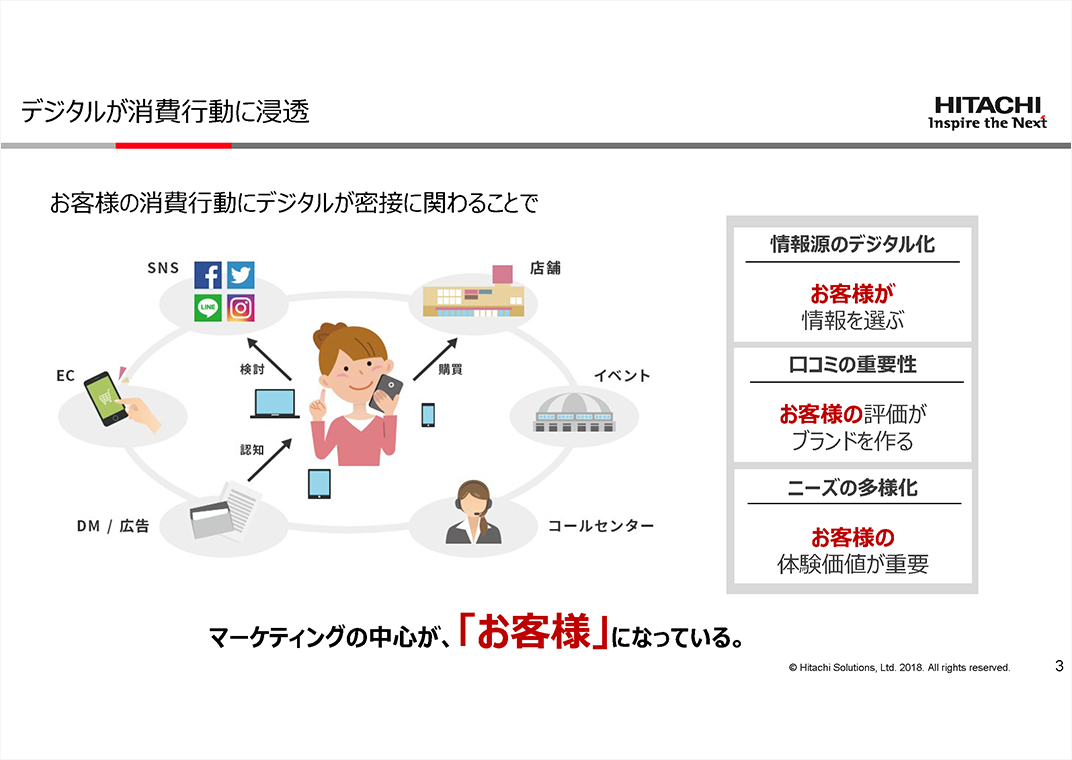 デジタルが消費行動に浸透

HITACHI
Inspire the Next

お客様の消費行動にデジタルが密接に関わることで

SNS

LINE

店舗

EC

検討

購買

イベント

認知

DM / 広告

コールセンター

情報源のデジタル化

お客様が
情報を選ぶ

口コミの重要性

お客様の評価が
ブランドを作る

ニーズの多様化

お客様の
体験価値が重要

マーケティングの中心が、「お客様」になっている。

© Hitachi Solutions, Ltd. 2018. All rights reserved.

3